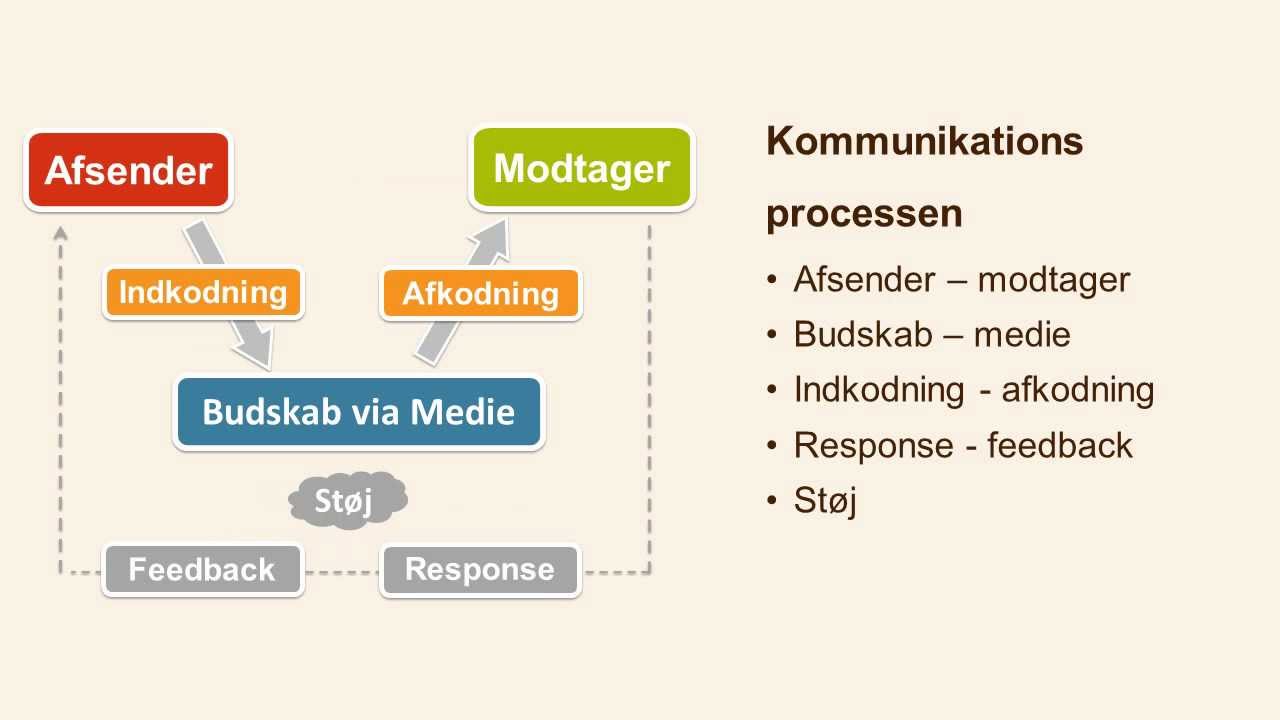 Afsender

Modtager

Indkodning

Afkodning

Budskab via Medie

Støj

Feedback

Response

Kommunikations processen

• Afsender – modtager
• Budskab – medie
• Indkodning - afkodning
• Response - feedback
• Støj